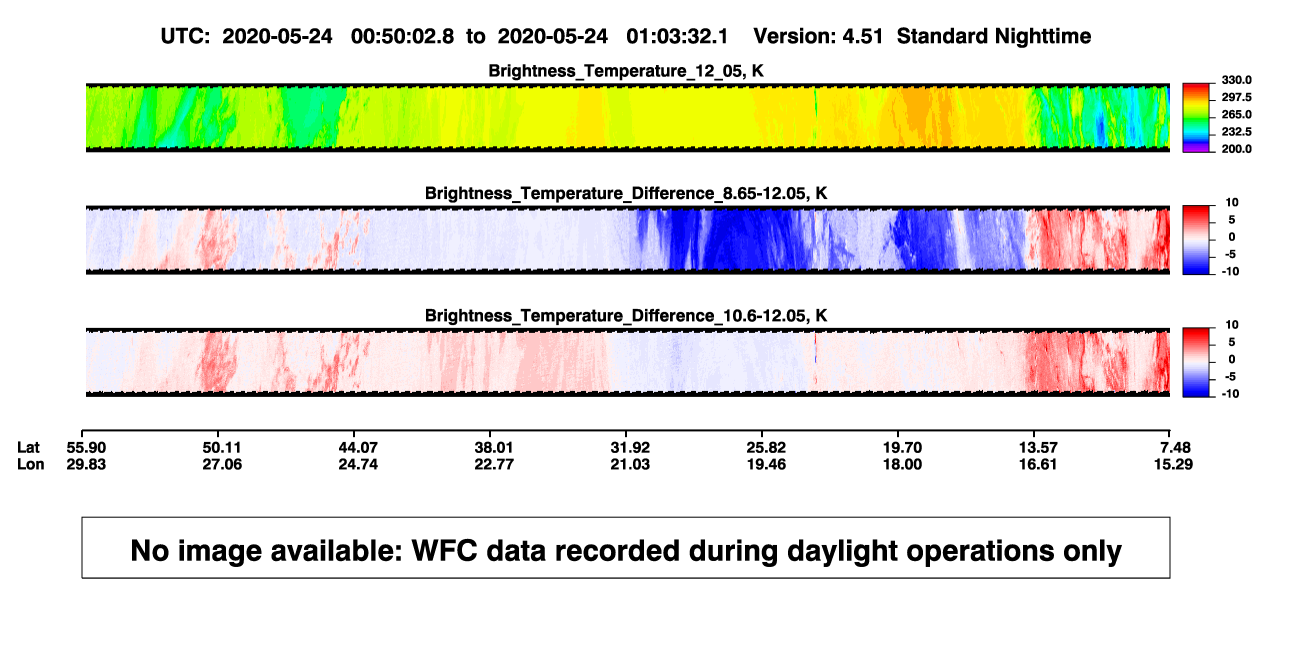 UTC: 2020-05-24 00:50:02.8 to 2020-05-24 01:03:32.1 Version: 4.51 Standard Nighttime

Brightness_Temperature_12_05, K

330.0
297.5
265.0
232.5
200.0

Brightness_Temperature_Difference_8.65-12.05, K

10
5
0
-5
-10

Brightness_Temperature_Difference_10.6-12.05, K

10
5
0
-5
-10

| Lat | 55.90 | 50.11 | 44.07 | 38.01 | 31.92 | 25.82 | 19.70 | 13.57 | 7.48 |
|---|---|---|---|---|---|---|---|---|---|
| Lon | 29.83 | 27.06 | 24.74 | 22.77 | 21.03 | 19.46 | 18.00 | 16.61 | 15.29 |

No image available: WFC data recorded during daylight operations only